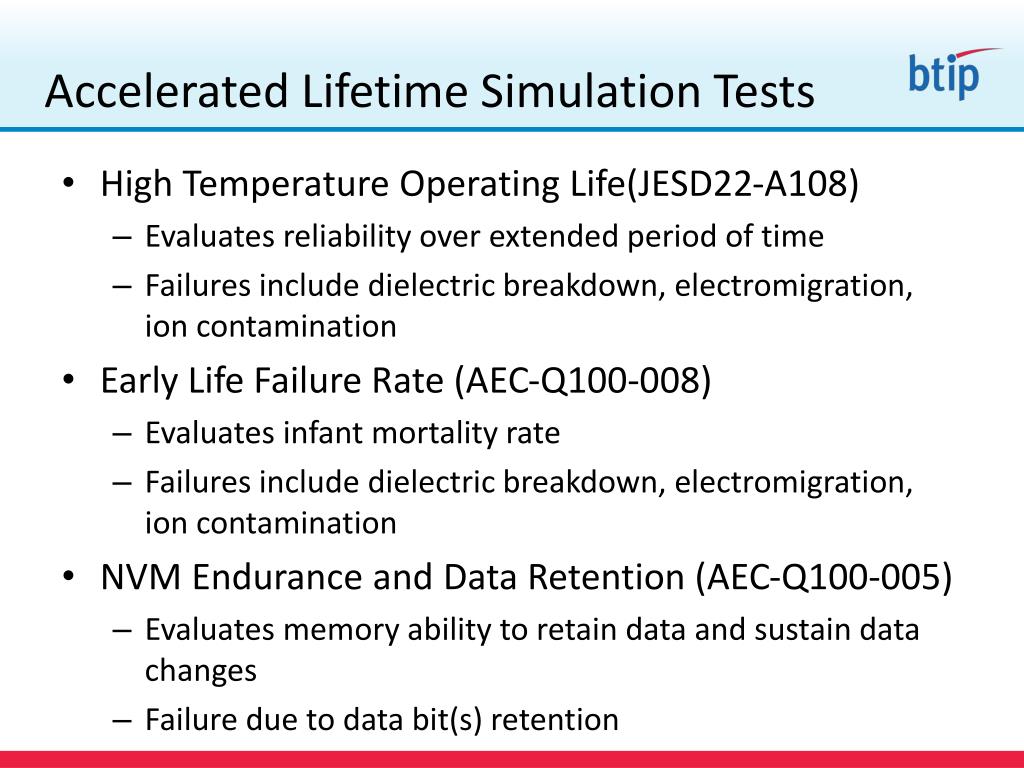 Accelerated Lifetime Simulation Tests

btip

• High Temperature Operating Life(JESD22-A108)
– Evaluates reliability over extended period of time
– Failures include dielectric breakdown, electromigration, ion contamination
• Early Life Failure Rate (AEC-Q100-008)
– Evaluates infant mortality rate
– Failures include dielectric breakdown, electromigration, ion contamination
• NVM Endurance and Data Retention (AEC-Q100-005)
– Evaluates memory ability to retain data and sustain data changes
– Failure due to data bit(s) retention